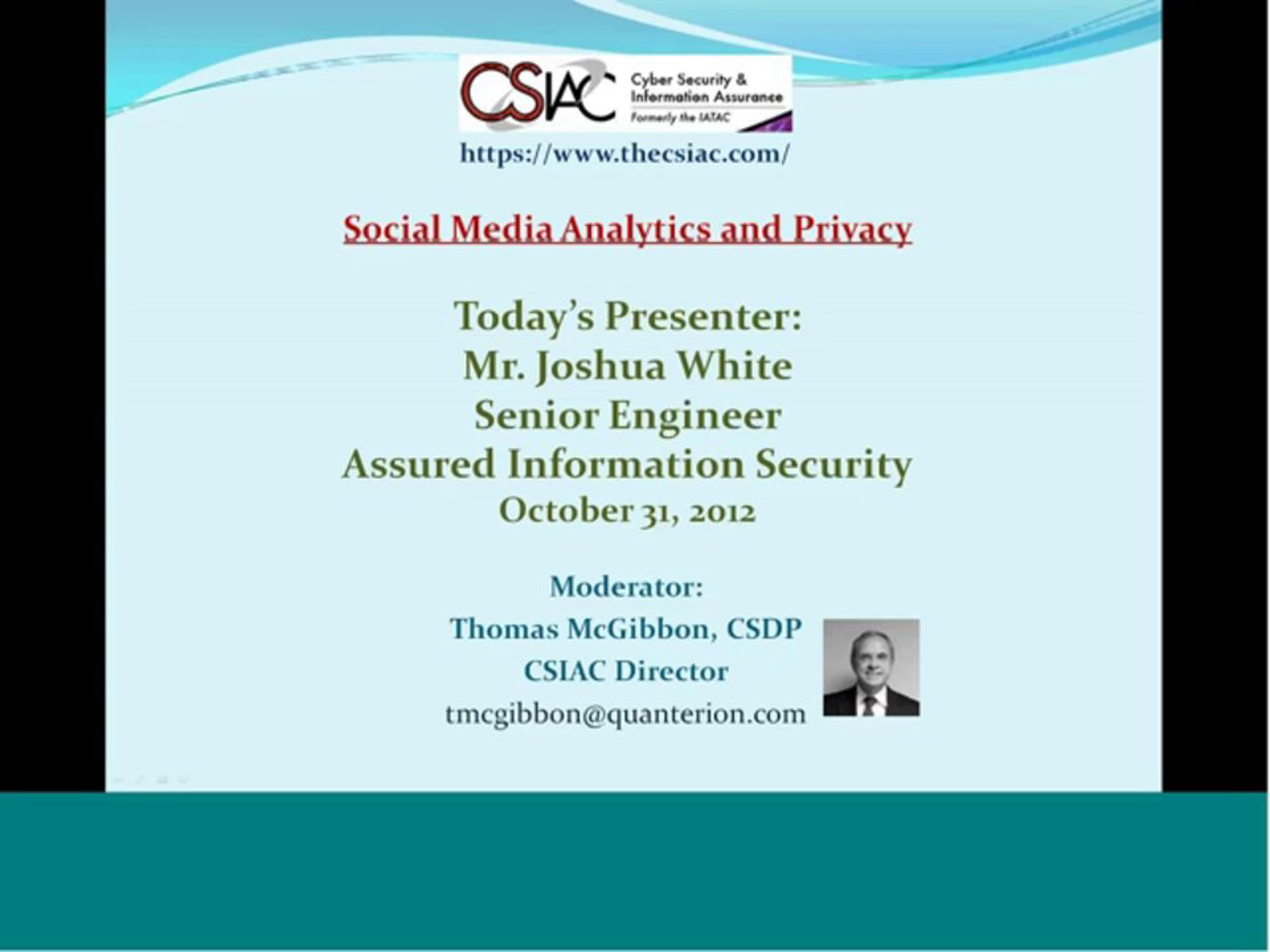 CSIAC Cyber Security & Information Assurance Formerly the IATAC

https://www.thecsiac.com/

Social Media Analytics and Privacy

Today's Presenter:
Mr. Joshua White
Senior Engineer
Assured Information Security
October 31, 2012

Moderator:
Thomas McGibbon, CSDP
CSIAC Director
tmcgibbon@quanterion.com